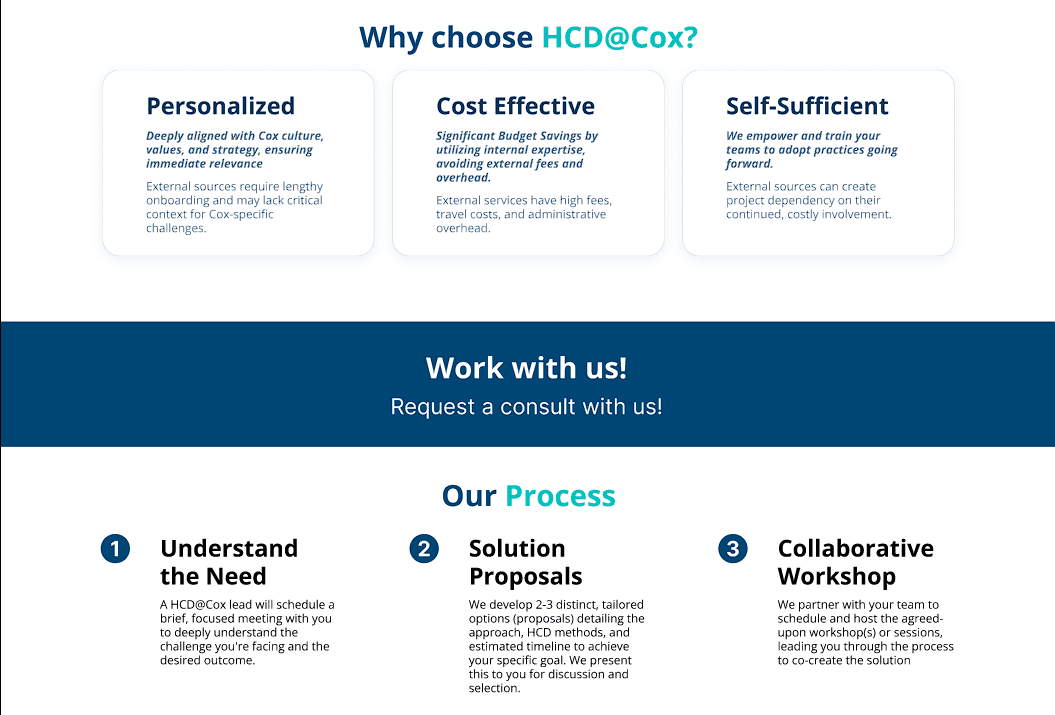 Why choose HCD@Cox?

Personalized

Deeply aligned with Cox culture, values, and strategy, ensuring immediate relevance

External sources require lengthy onboarding and may lack critical context for Cox-specific challenges.

Cost Effective

Significant Budget Savings by utilizing internal expertise, avoiding external fees and overhead.

External services have high fees, travel costs, and administrative overhead.

Self-Sufficient

We empower and train your teams to adopt practices going forward.

External sources can create project dependency on their continued, costly involvement.

Work with us!

Request a consult with us!

Our Process

1 Understand the Need

A HCD@Cox lead will schedule a brief, focused meeting with you to deeply understand the challenge you're facing and the desired outcome.

2 Solution Proposals

We develop 2-3 distinct, tailored options (proposals) detailing the approach, HCD methods, and estimated timeline to achieve your specific goal. We present this to you for discussion and selection.

3 Collaborative Workshop

We partner with your team to schedule and host the agreed-upon workshop(s) or sessions, leading you through the process to co-create the solution